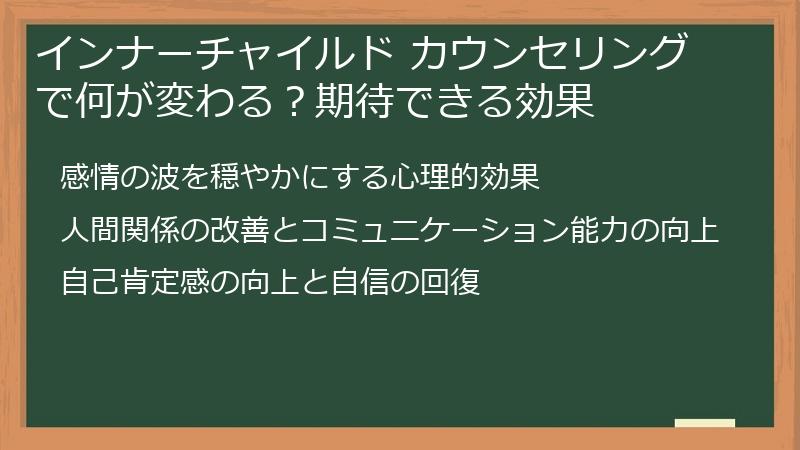 インナーチャイルド カウンセリングで何が変わる？期待できる効果

感情の波を穏やかにする心理的効果

人間関係の改善とコミュニケーション能力の向上

自己肯定感の向上と自信の回復